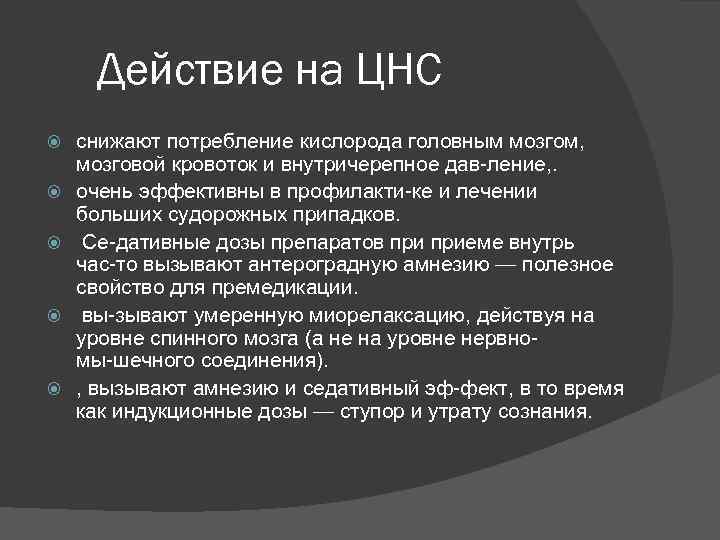 Действие на ЦНС

снижают потребление кислорода головным мозгом, мозговой кровоток и внутричерепное дав-ление,.

очень эффективны в профилакти-ке и лечении больших судорожных припадков.

Се-дативные дозы препаратов при приеме внутрь час-то вызывают антероградную амнезию — полезное свойство для премедикации.

вы-зывают умеренную миорелаксацию, действуя на уровне спинного мозга (а не на уровне нервно-мы-шечного соединения).

, вызывают амнезию и седативный эф-фект, в то время как индукционные дозы — ступор и утрату сознания.